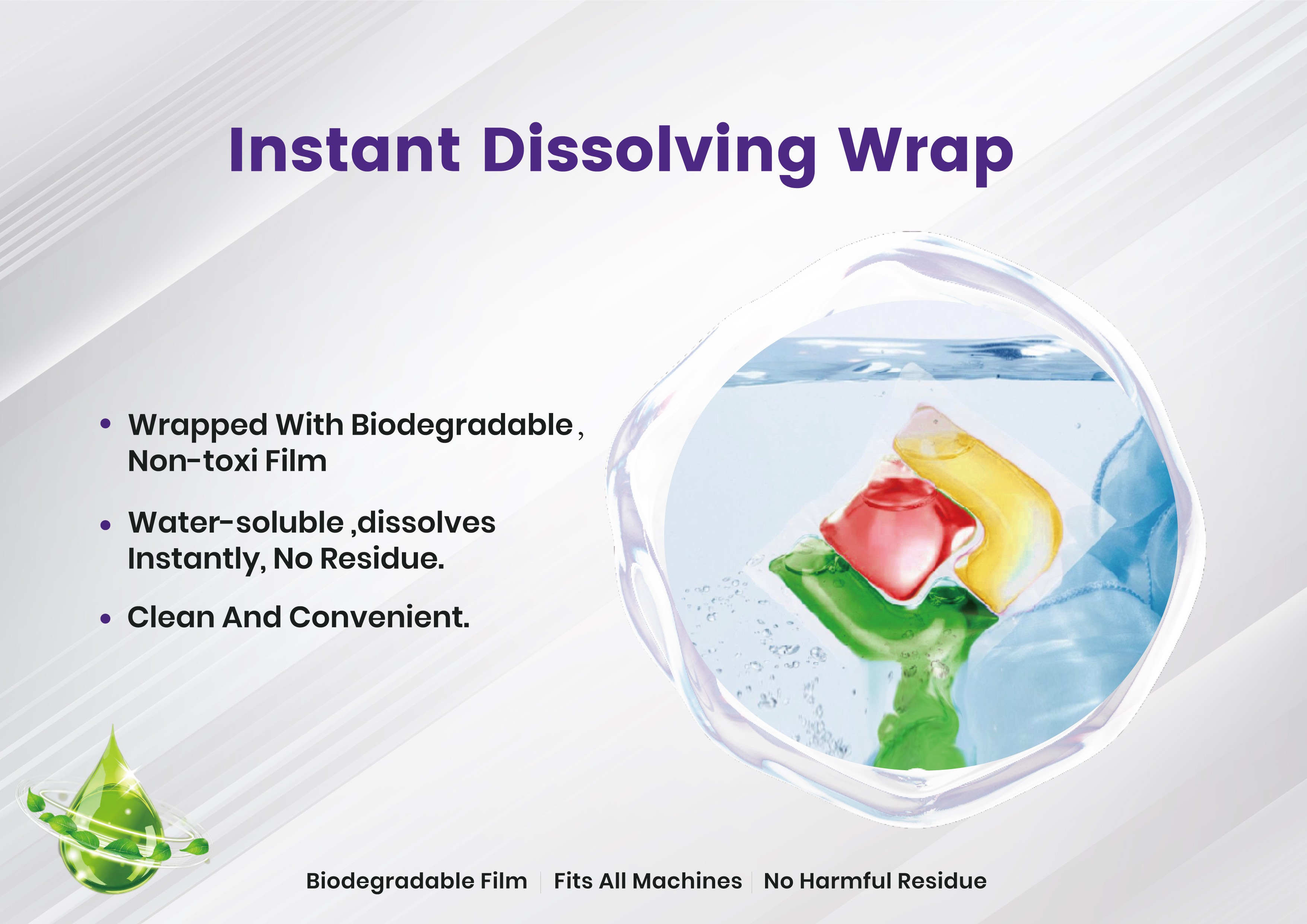 Instant Dissolving Wrap

• Wrapped With Biodegradable , Non-toxi Film

• Water-soluble ,dissolves Instantly, No Residue.

• Clean And Convenient.

Biodegradable Film | Fits All Machines | No Harmful Residue